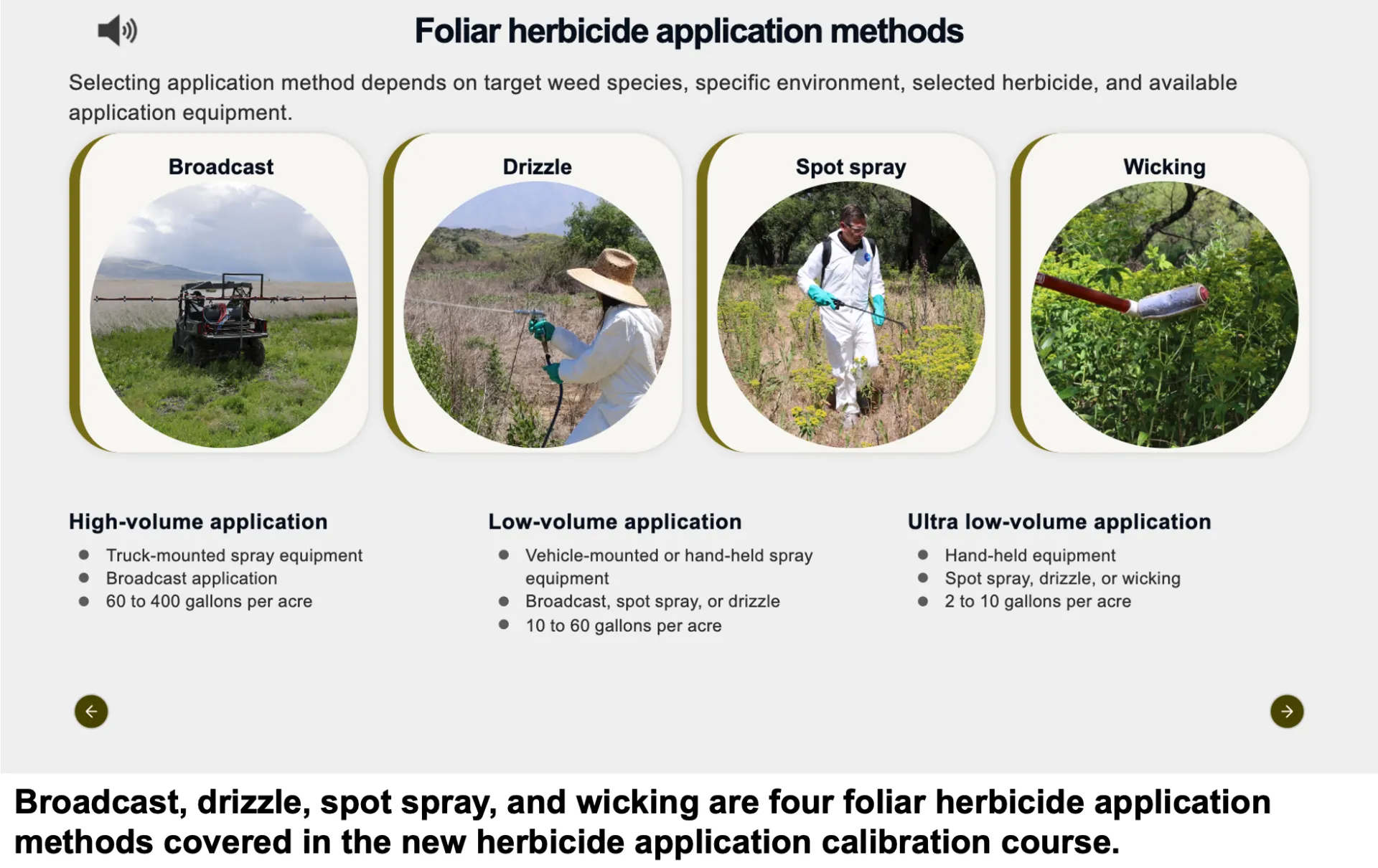 Foliar herbicide application methods

Selecting application method depends on target weed species, specific environment, selected herbicide, and available application equipment.

Broadcast

Drizzle

Spot spray

Wicking

High-volume application
- Truck-mounted spray equipment
- Broadcast application
- 60 to 400 gallons per acre

Low-volume application
- Vehicle-mounted or hand-held spray equipment
- Broadcast, spot spray, or drizzle
- 10 to 60 gallons per acre

Ultra low-volume application
- Hand-held equipment
- Spot spray, drizzle, or wicking
- 2 to 10 gallons per acre

Broadcast, drizzle, spot spray, and wicking are four foliar herbicide application methods covered in the new herbicide application calibration course.